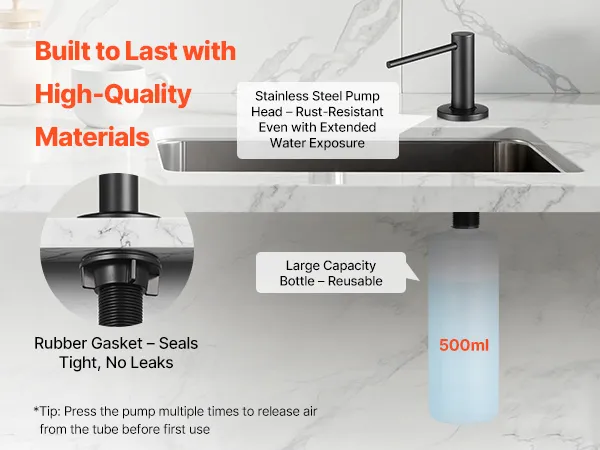 Built to Last with High-Quality Materials

Stainless Steel Pump Head – Rust-Resistant Even with Extended Water Exposure

Large Capacity Bottle – Reusable

500ml

Rubber Gasket – Seals Tight, No Leaks

*Tip: Press the pump multiple times to release air from the tube before first use